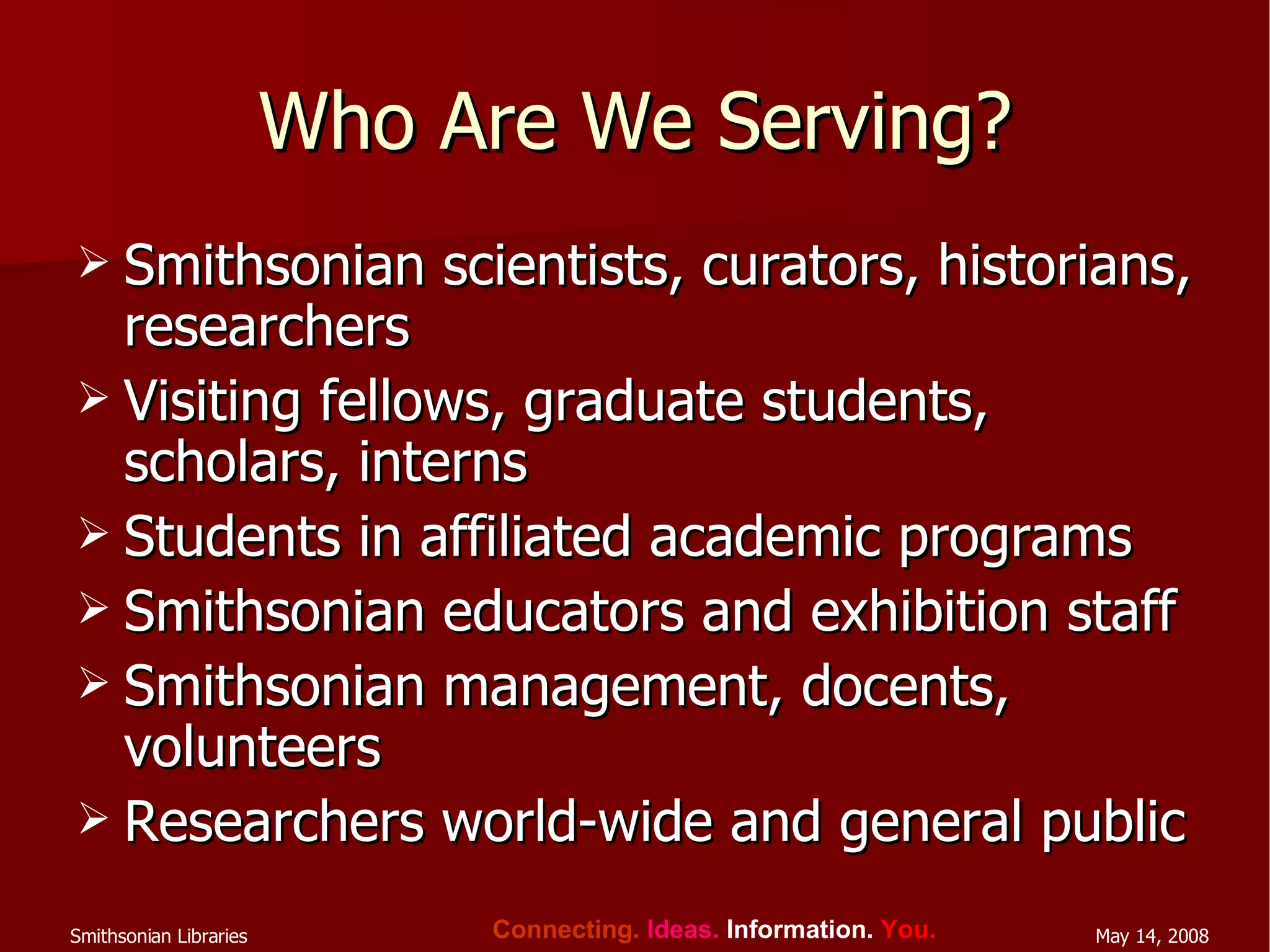 Who Are We Serving?

➢ Smithsonian scientists, curators, historians, researchers
➢ Visiting fellows, graduate students, scholars, interns
➢ Students in affiliated academic programs
➢ Smithsonian educators and exhibition staff
➢ Smithsonian management, docents, volunteers
➢ Researchers world-wide and general public

Smithsonian Libraries

Connecting. Ideas. Information. You.

May 14, 2008